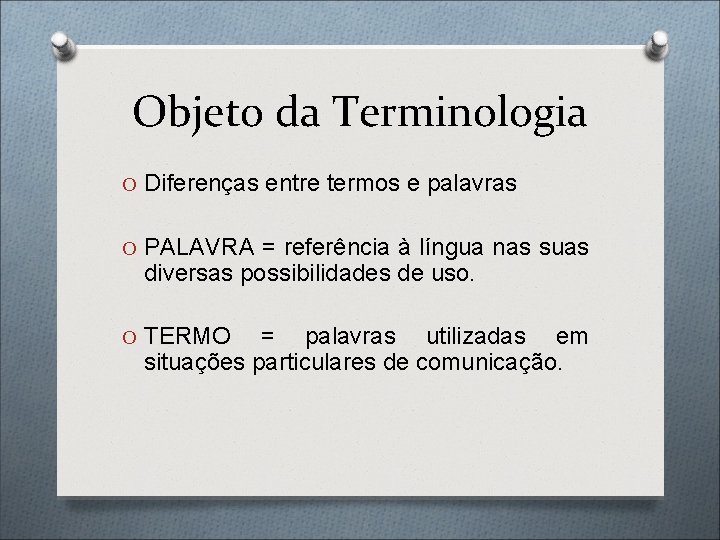 Objeto da Terminologia

O Diferenças entre termos e palavras

O PALAVRA = referência à língua nas suas diversas possibilidades de uso.

O TERMO = palavras utilizadas em situações particulares de comunicação.